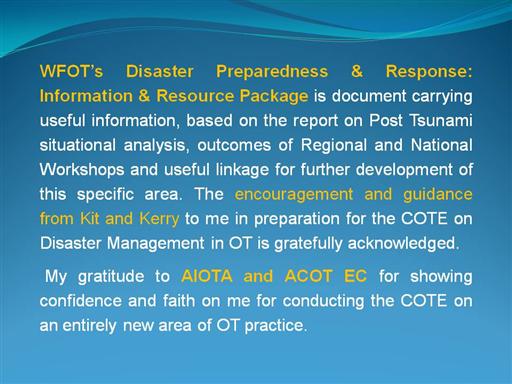 WFOT's Disaster Preparedness & Response: Information & Resource Package is document carrying useful information, based on the report on Post Tsunami situational analysis, outcomes of Regional and National Workshops and useful linkage for further development of this specific area. The encouragement and guidance from Kit and Kerry to me in preparation for the COTE on Disaster Management in OT is gratefully acknowledged.

My gratitude to AIOTA and ACOT EC for showing confidence and faith on me for conducting the COTE on an entirely new area of OT practice.